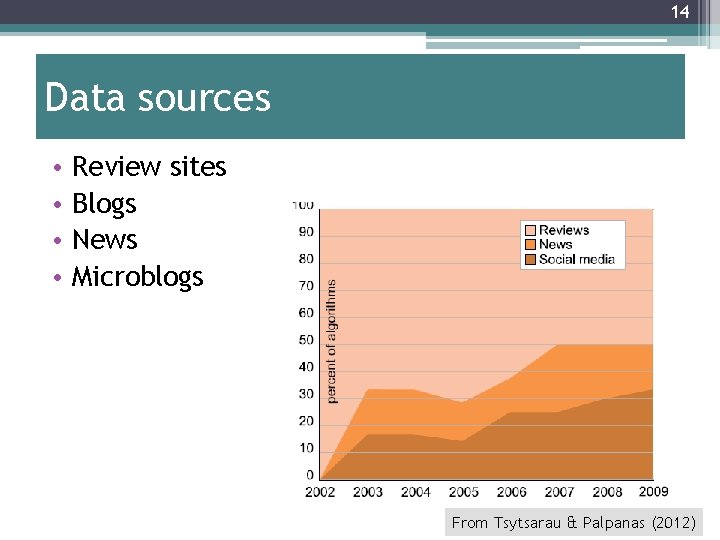 14

Data sources

• Review sites
• Blogs
• News
• Microblogs

100
90
80
70
60
50
40
30
20
10
0

percent of algorithms

Reviews
News
Social media

2002 2003 2004 2005 2006 2007 2008 2009

From Tsytsarau & Palpanas (2012)